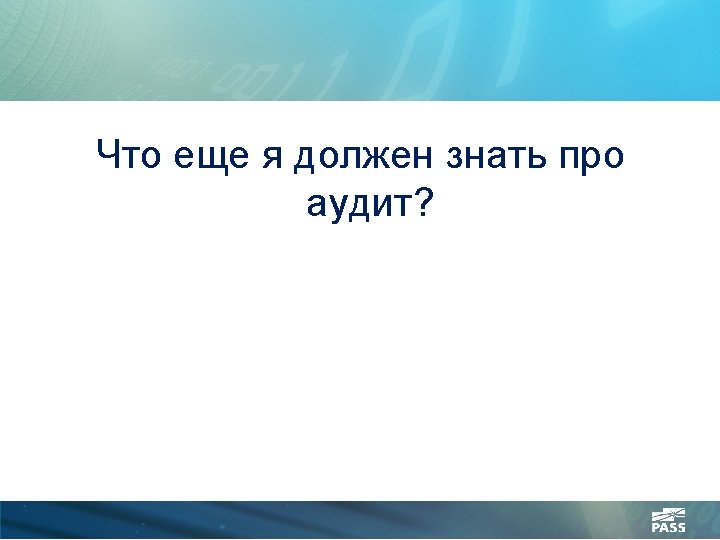 Что еще я должен знать про аудит?

PASS